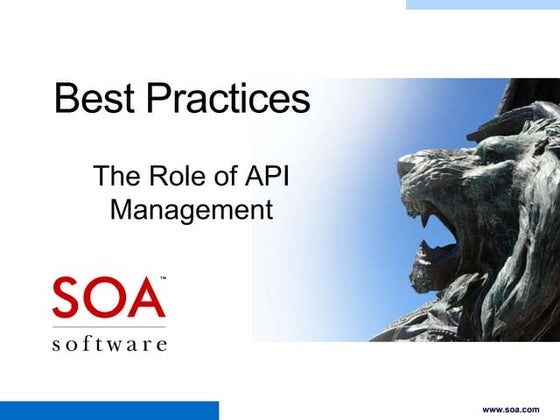 Best Practices

The Role of API Management

SOA™
software

www.soa.com